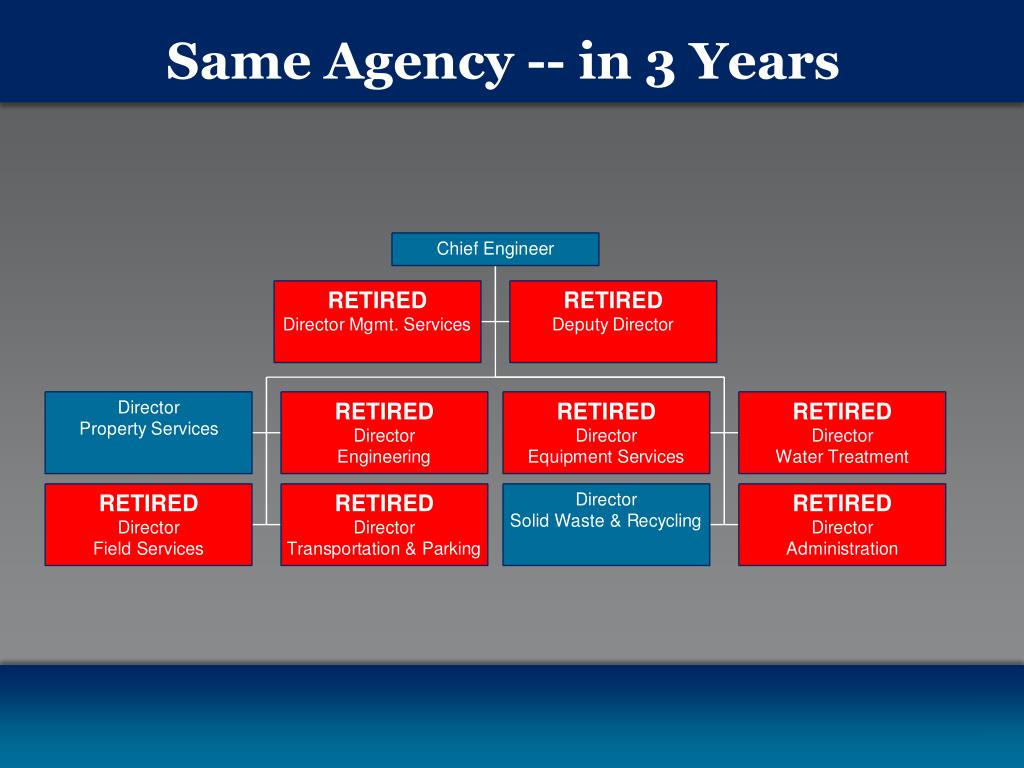 Same Agency -- in 3 Years

Chief Engineer

RETIRED
Director Mgmt. Services

RETIRED
Deputy Director

Director
Property Services

RETIRED
Director
Engineering

RETIRED
Director
Equipment Services

RETIRED
Director
Water Treatment

RETIRED
Director
Field Services

RETIRED
Director
Transportation & Parking

Director
Solid Waste & Recycling

RETIRED
Director
Administration